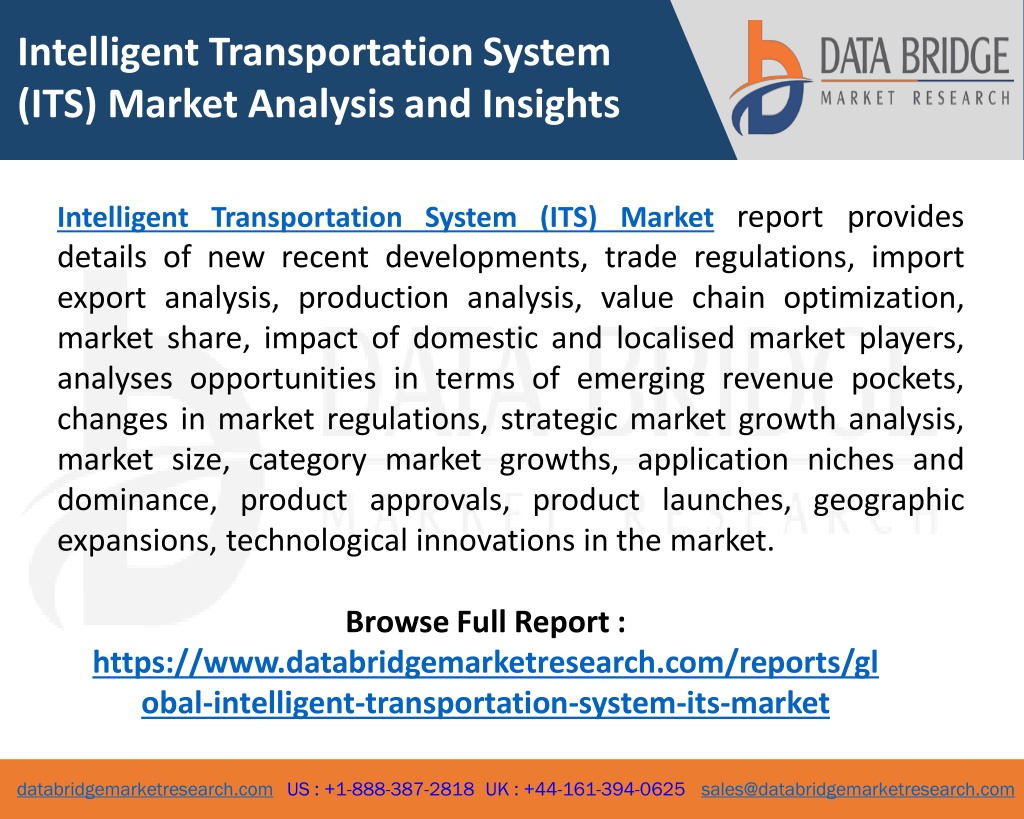 Intelligent Transportation System (ITS) Market Analysis and Insights

DATA BRIDGE
MARKET RESEARCH

Intelligent Transportation System (ITS) Market report provides details of new recent developments, trade regulations, import export analysis, production analysis, value chain optimization, market share, impact of domestic and localised market players, analyses opportunities in terms of emerging revenue pockets, changes in market regulations, strategic market growth analysis, market size, category market growths, application niches and dominance, product approvals, product launches, geographic expansions, technological innovations in the market.

Browse Full Report :
https://www.databridgemarketresearch.com/reports/global-intelligent-transportation-system-its-market

databridgemarketresearch.com US : +1-888-387-2818 UK : +44-161-394-0625 sales@databridgemarketresearch.com